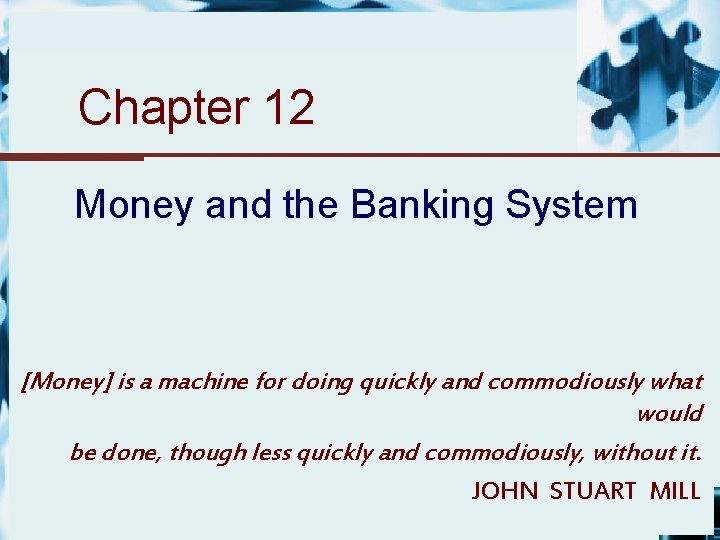 Chapter 12

Money and the Banking System

[Money] is a machine for doing quickly and commodiously what would be done, though less quickly and commodiously, without it.

JOHN STUART MILL